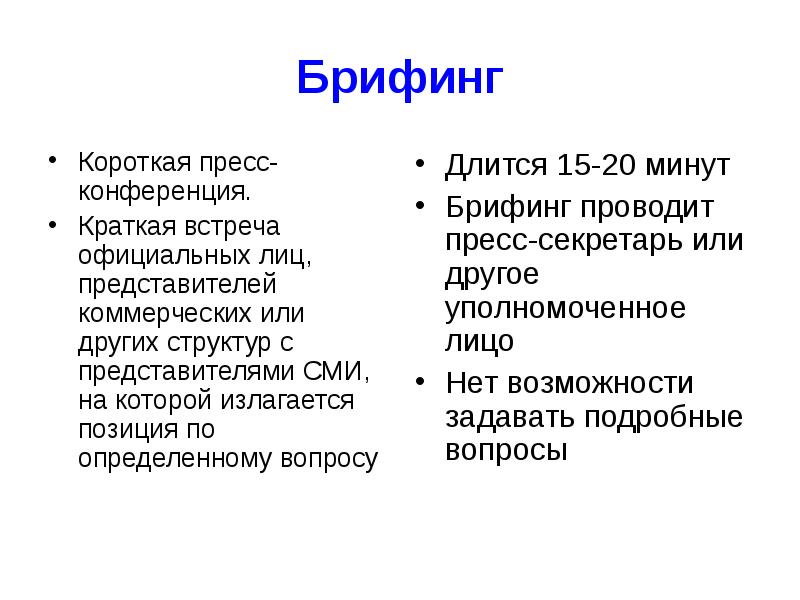 Брифинг

• Короткая пресс-конференция.
• Краткая встреча официальных лиц, представителей коммерческих или других структур с представителями СМИ, на которой излагается позиция по определенному вопросу

• Длится 15-20 минут
• Брифинг проводит пресс-секретарь или другое уполномоченное лицо
• Нет возможности задавать подробные вопросы